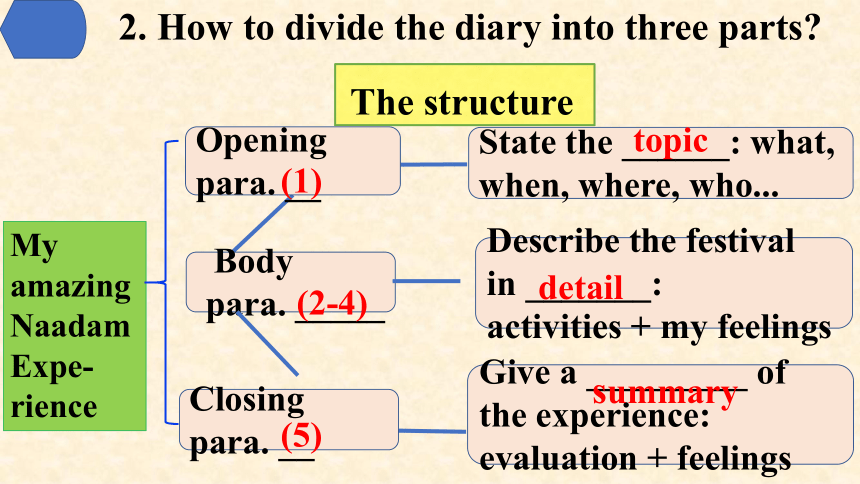 2. How to divide the diary into three parts?

The structure

My amazing Naadam Experience

Opening para. (1)

Body para. (2-4)

Closing para. (5)

State the topic: what, when, where, who...

Describe the festival in detail: activities + my feelings

Give a summary of the experience: evaluation + feelings